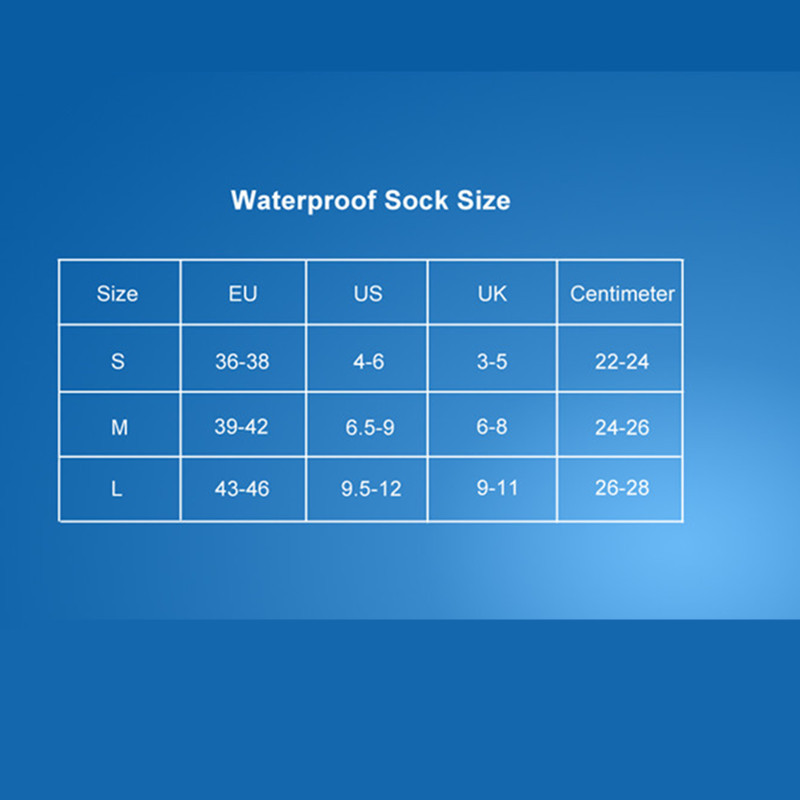 Waterproof Sock Size

| Size | EU | US | UK | Centimeter |
|---|---|---|---|---|
| S | 36-38 | 4-6 | 3-5 | 22-24 |
| M | 39-42 | 6.5-9 | 6-8 | 24-26 |
| L | 43-46 | 9.5-12 | 9-11 | 26-28 |